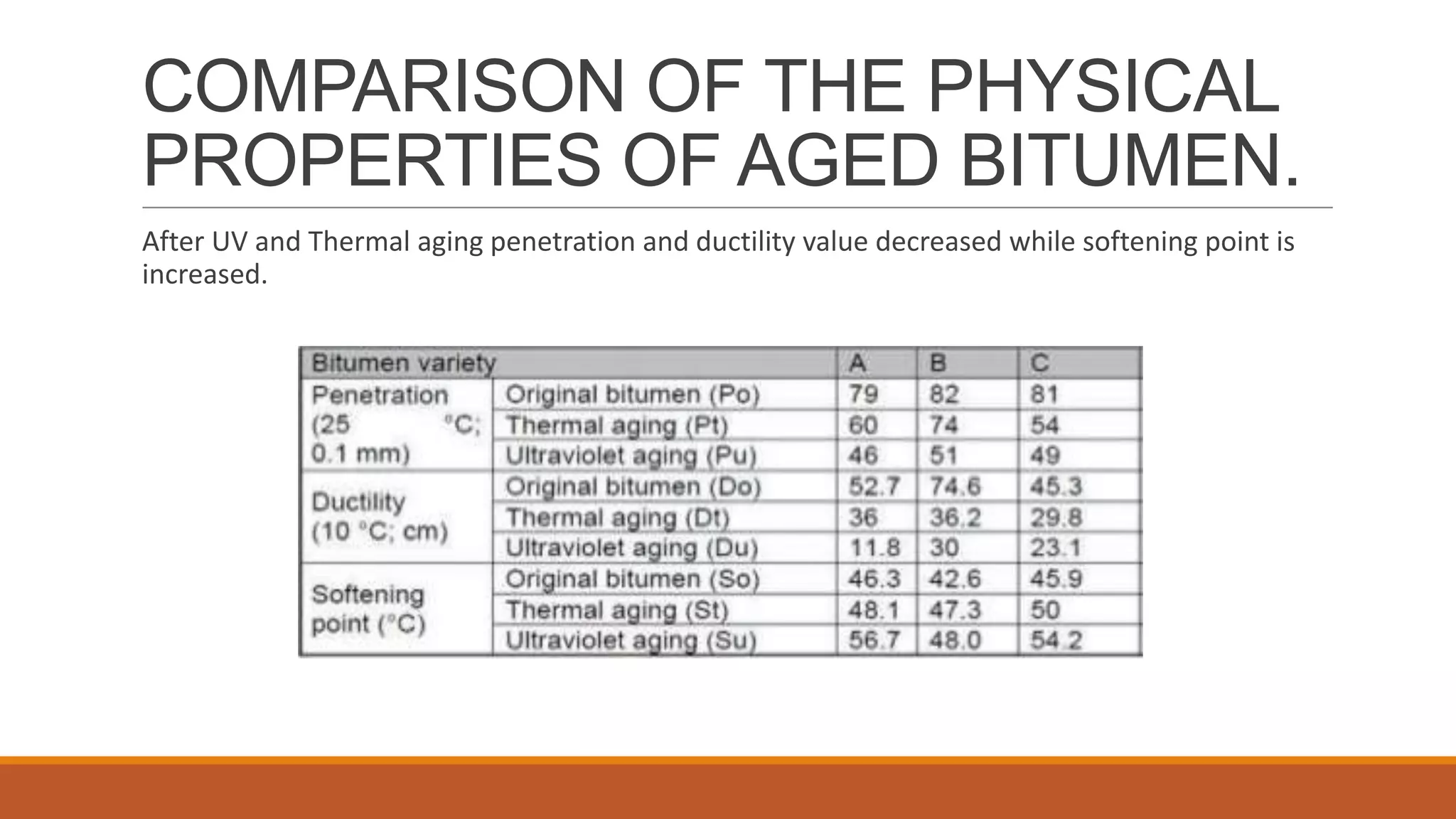 COMPARISON OF THE PHYSICAL PROPERTIES OF AGED BITUMEN.

After UV and Thermal aging penetration and ductility value decreased while softening point is increased.

| Bitumen variety | | A | B | C |
|---|---|---|---|---|
| Penetration (25 °C; 0.1 mm) | Original bitumen (Po) | 79 | 82 | 81 |
| | Thermal aging (Pt) | 60 | 74 | 54 |
| | Ultraviolet aging (Pu) | 46 | 51 | 49 |
| Ductility (10 °C; cm) | Original bitumen (Do) | 52.7 | 74.6 | 45.3 |
| | Thermal aging (Dt) | 36 | 36.2 | 29.8 |
| | Ultraviolet aging (Du) | 11.8 | 30 | 23.1 |
| Softening point (°C) | Original bitumen (So) | 46.3 | 42.6 | 45.9 |
| | Thermal aging (St) | 48.1 | 47.3 | 50 |
| | Ultraviolet aging (Su) | 56.7 | 48.0 | 54.2 |